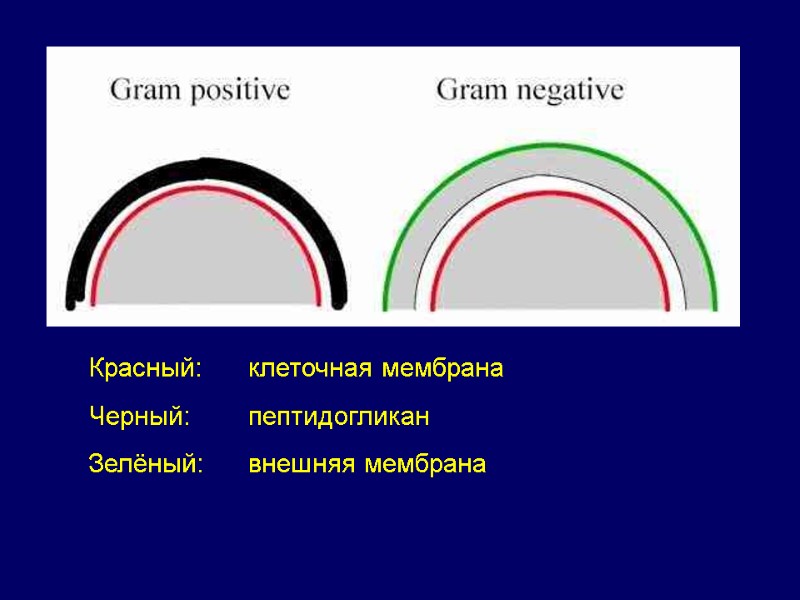 Gram positive

Gram negative

Красный: клеточная мембрана

Черный: пептидогликан

Зелёный: внешняя мембрана